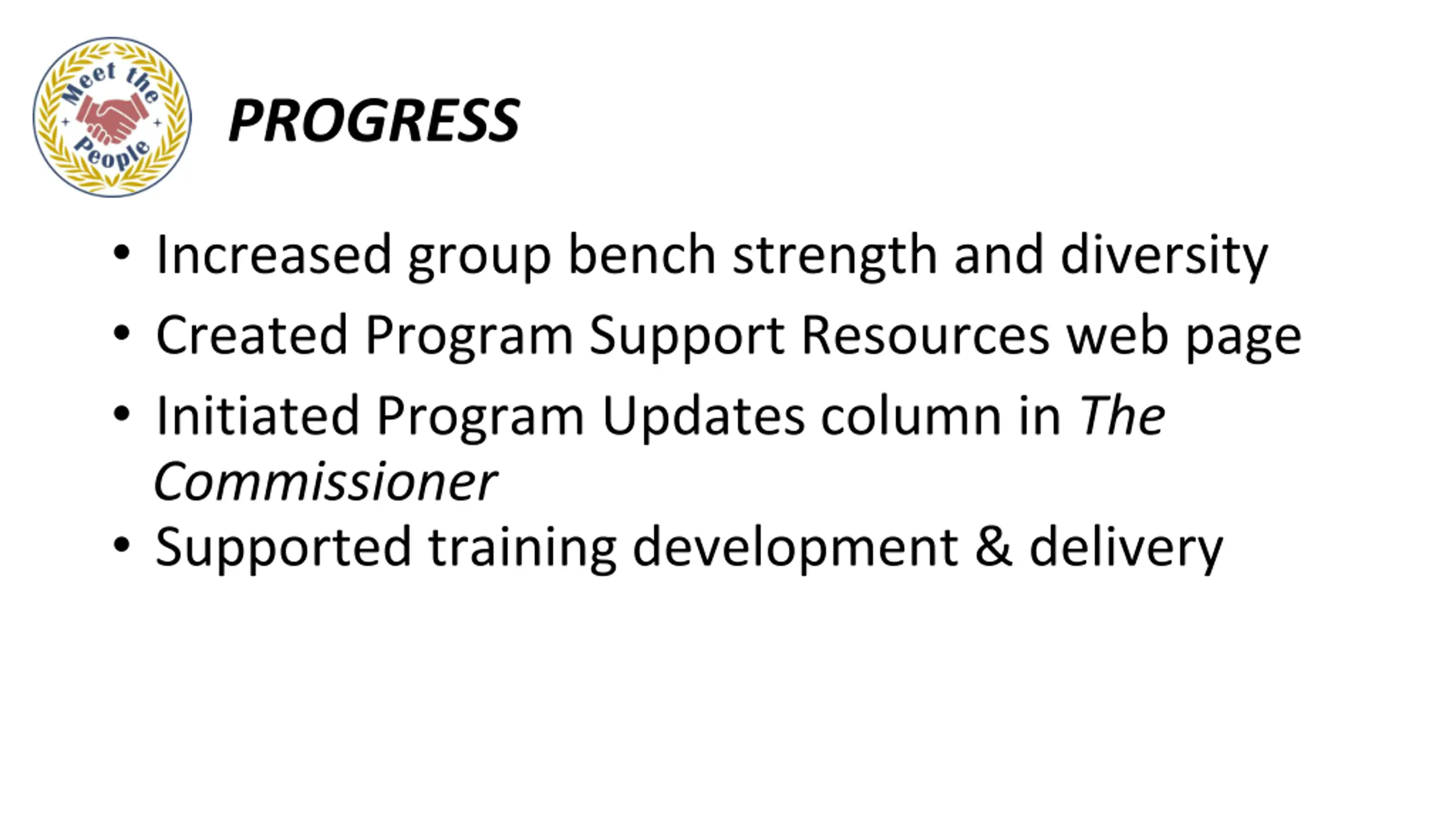 Meet the People

PROGRESS

• Increased group bench strength and diversity
• Created Program Support Resources web page
• Initiated Program Updates column in The Commissioner
• Supported training development & delivery